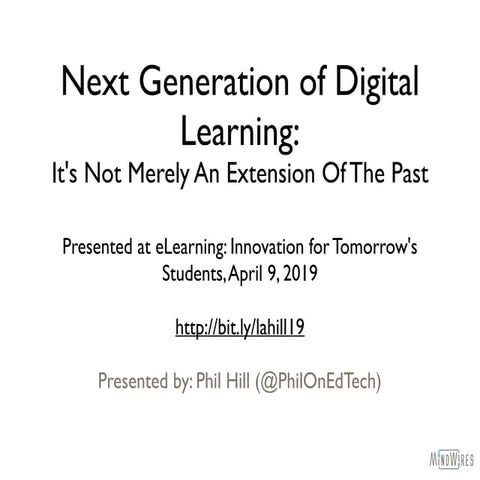 Next Generation of Digital Learning:
It's Not Merely An Extension Of The Past

Presented at eLearning: Innovation for Tomorrow's Students, April 9, 2019

http://bit.ly/lahill19

Presented by: Phil Hill (@PhilOnEdTech)

MINDWIRES